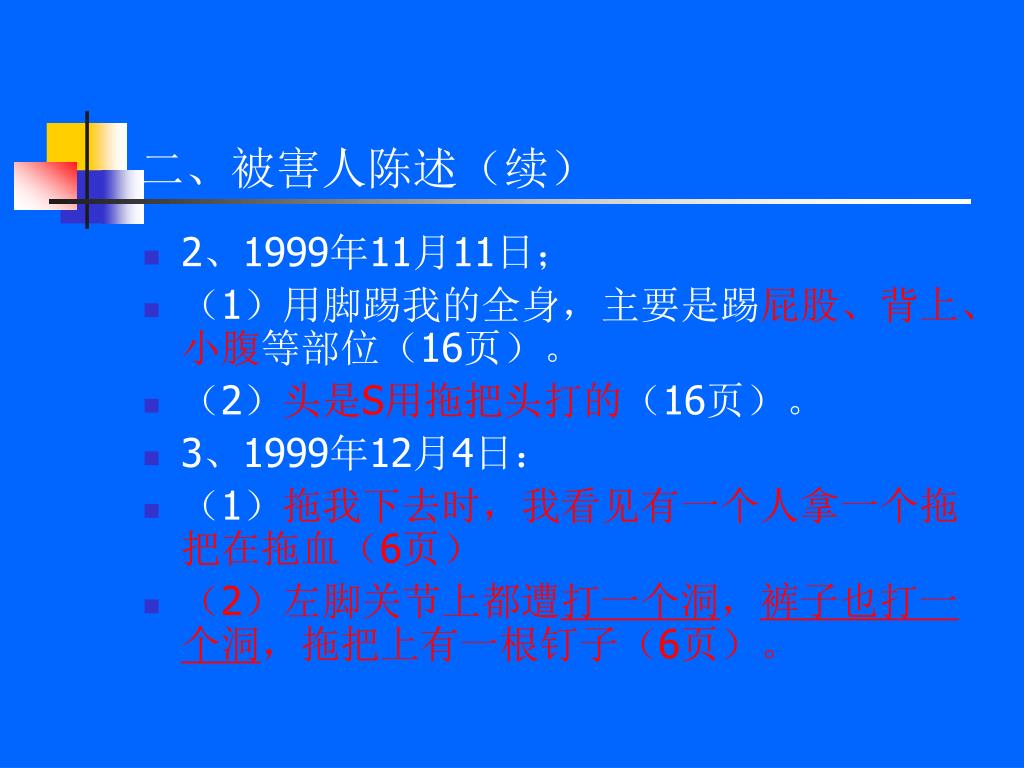 二、被害人陈述（续）

2、1999年11月11日；

（1）用脚踢我的全身，主要是踢屁股、背上、小腹等部位（16页）。

（2）头是S用拖把头打的（16页）。

3、1999年12月4日：

（1）拖我下去时，我看见有一个人拿一个拖把在拖血（6页）

（2）左脚关节上都遭打一个洞，裤子也打一个洞，拖把上有一根钉子（6页）。